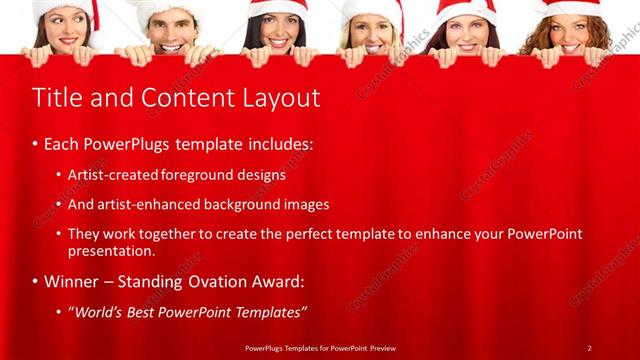 Title and Content Layout

• Each PowerPlugs template includes:

• Artist-created foreground designs

• And artist-enhanced background images

• They work together to create the perfect template to enhance your PowerPoint presentation.

• Winner – Standing Ovation Award:

• *"World's Best PowerPoint Templates"*

PowerPlugs Templates for PowerPoint Preview

2

CrystalGraphics